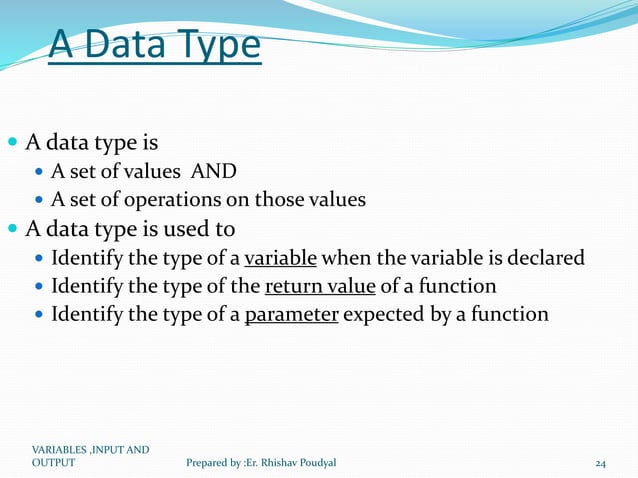 A Data Type

- A data type is
  - A set of values AND
  - A set of operations on those values
- A data type is used to
  - Identify the type of a variable when the variable is declared
  - Identify the type of the return value of a function
  - Identify the type of a parameter expected by a function

VARIABLES ,INPUT AND OUTPUT

Prepared by :Er. Rhishav Poudyal

24